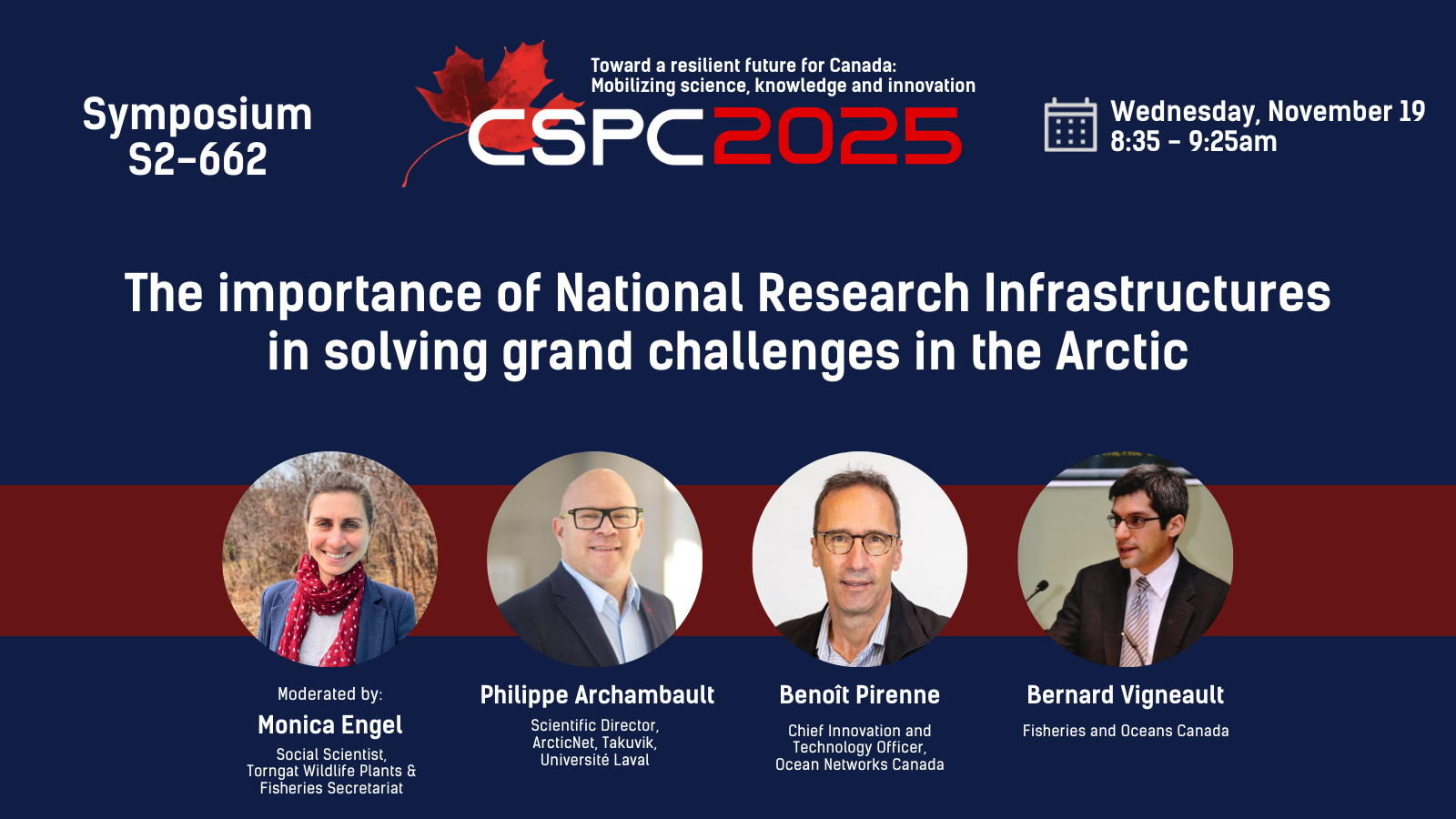 Symposium S2-662

Toward a resilient future for Canada: Mobilizing science, knowledge and innovation

CSPC2025

Wednesday, November 19
8:35 - 9:25am

The importance of National Research Infrastructures in solving grand challenges in the Arctic

Moderated by:
Monica Engel
Social Scientist, Torngat Wildlife Plants & Fisheries Secretariat

Philippe Archambault
Scientific Director, ArcticNet, Takuvik, Université Laval

Benoît Pirenne
Chief Innovation and Technology Officer, Ocean Networks Canada

Bernard Vigneault
Fisheries and Oceans Canada